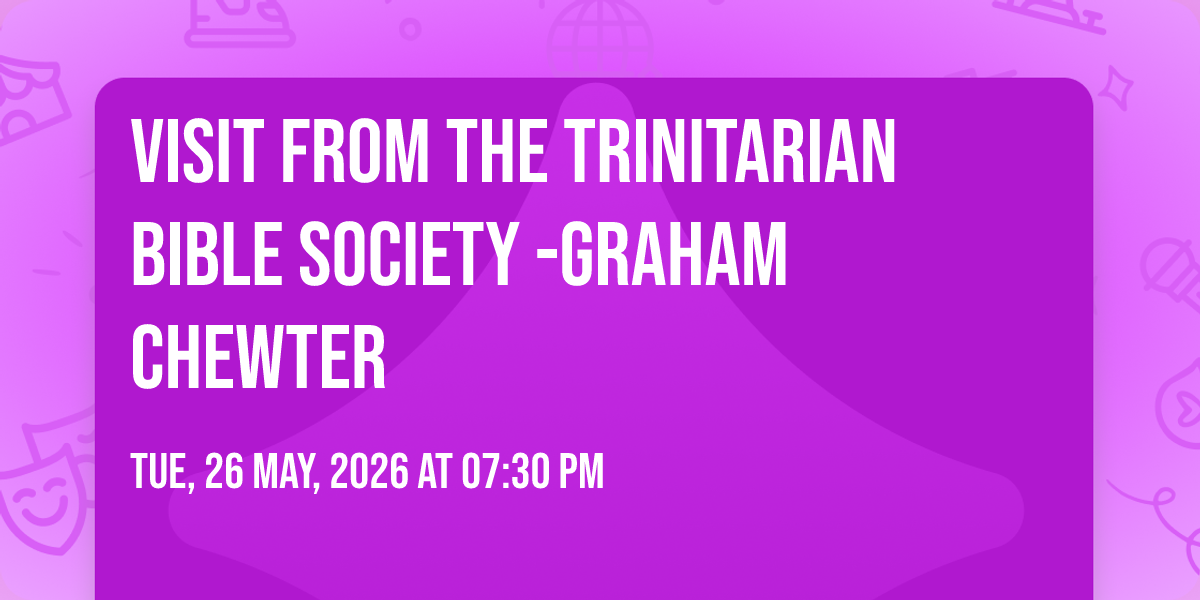 VISIT FROM THE TRINITARIAN BIBLE SOCIETY -GRAHAM CHEWTER

TUE, 26 MAY, 2026 AT 07:30 PM